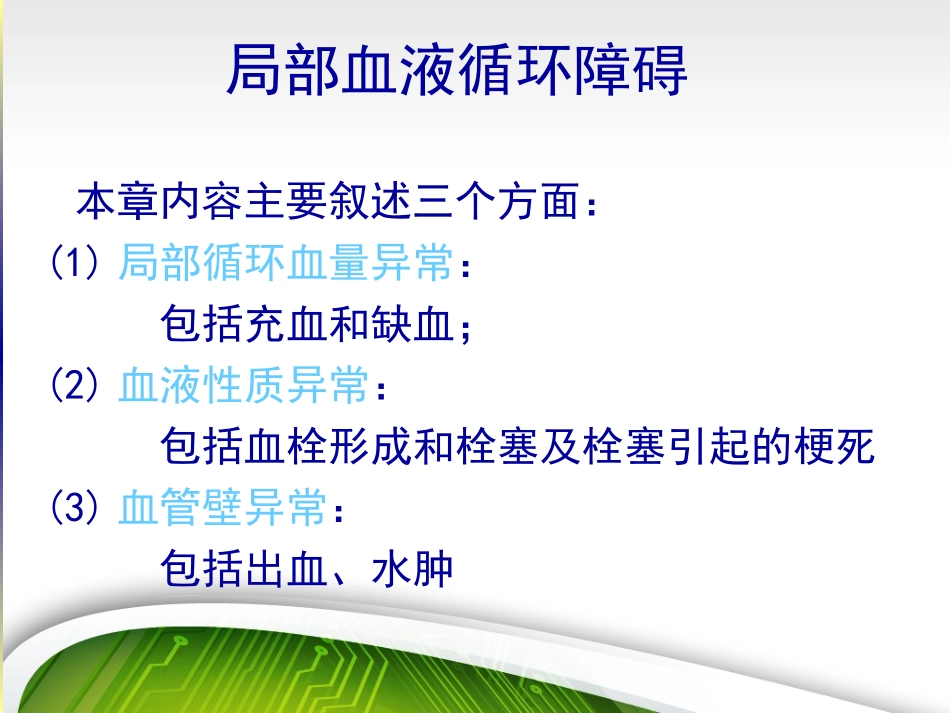 局部血液循环障碍

本章内容主要叙述三个方面：

(1) 局部循环血量异常：

包括充血和缺血；

(2) 血液性质异常：

包括血栓形成和栓塞及栓塞引起的梗死

(3) 血管壁异常：

包括出血、水肿